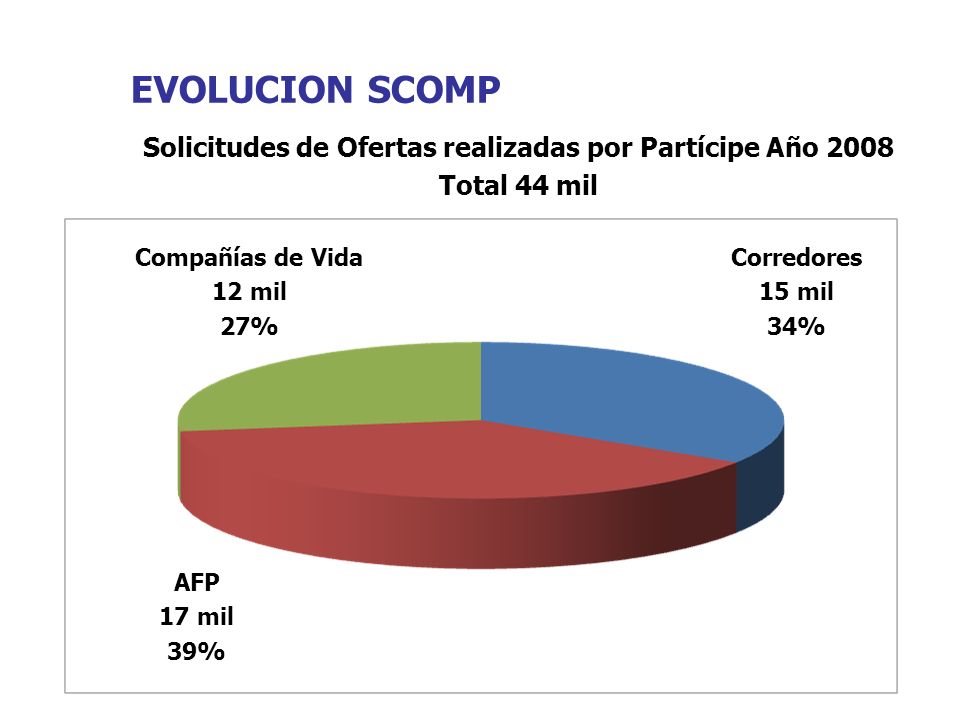 EVOLUCION SCOMP

Solicitudes de Ofertas realizadas por Partícipe Año 2008
Total 44 mil

Compañías de Vida
12 mil
27%

Corredores
15 mil
34%

AFP
17 mil
39%